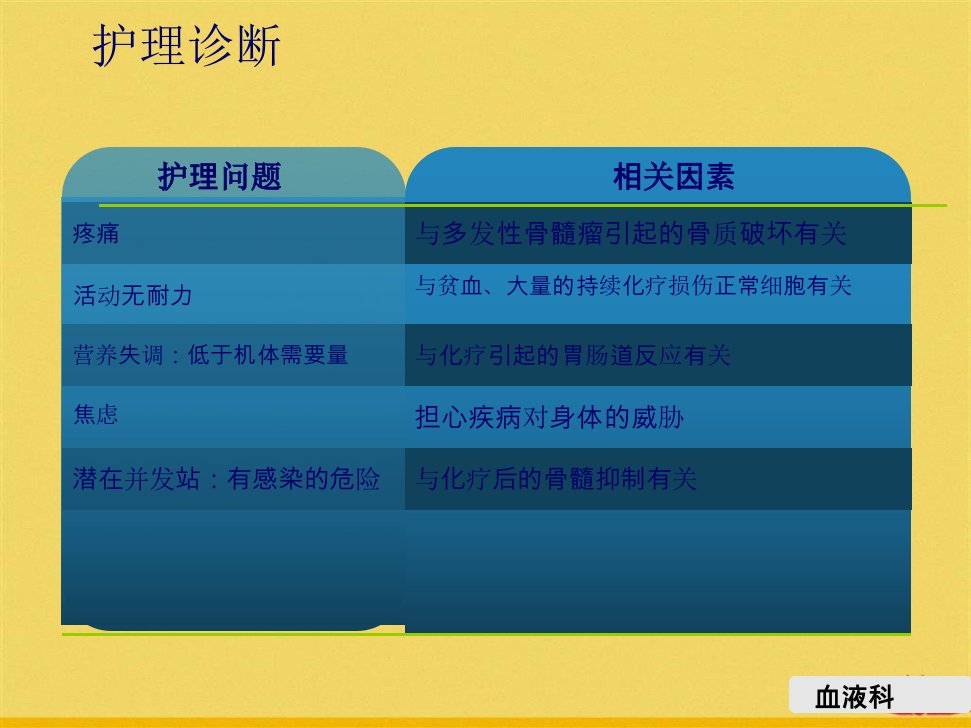 护理诊断

| 护理问题 | 相关因素 |
|---|---|
| 疼痛 | 与多发性骨髓瘤引起的骨质破坏有关 |
| 活动无耐力 | 与贫血、大量的持续化疗损伤正常细胞有关 |
| 营养失调：低于机体需要量 | 与化疗引起的胃肠道反应有关 |
| 焦虑 | 担心疾病对身体的威胁 |
| 潜在并发站：有感染的危险 | 与化疗后的骨髓抑制有关 |

血液科